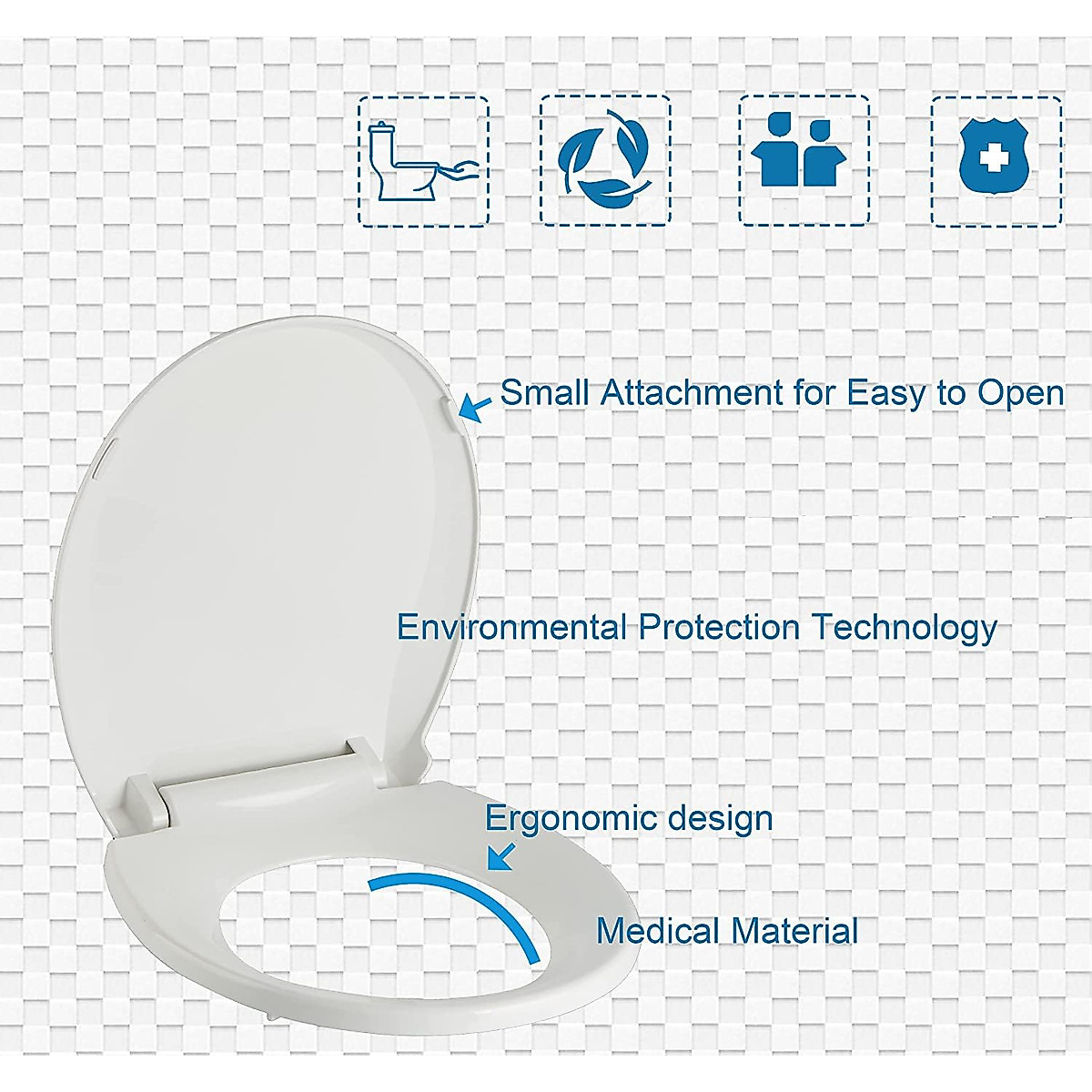 Small Attachment for Easy to Open

Environmental Protection Technology

Ergonomic design

Medical Material